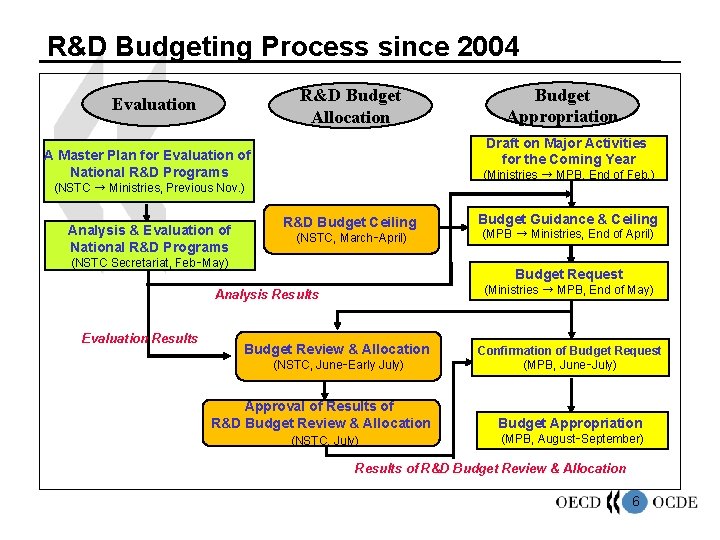 R&D Budgeting Process since 2004

Evaluation

R&D Budget Allocation

Budget Appropriation

A Master Plan for Evaluation of National R&D Programs
(NSTC → Ministries, Previous Nov.)

Analysis & Evaluation of National R&D Programs
(NSTC Secretariat, Feb-May)

R&D Budget Ceiling
(NSTC, March-April)

Draft on Major Activities for the Coming Year
(Ministries → MPB, End of Feb.)

Budget Guidance & Ceiling
(MPB → Ministries, End of April)

Budget Request
(Ministries → MPB, End of May)

Analysis Results

Evaluation Results

Budget Review & Allocation
(NSTC, June-Early July)

Confirmation of Budget Request
(MPB, June-July)

Approval of Results of R&D Budget Review & Allocation
(NSTC, July)

Budget Appropriation
(MPB, August-September)

Results of R&D Budget Review & Allocation

OECD 6 OCDE